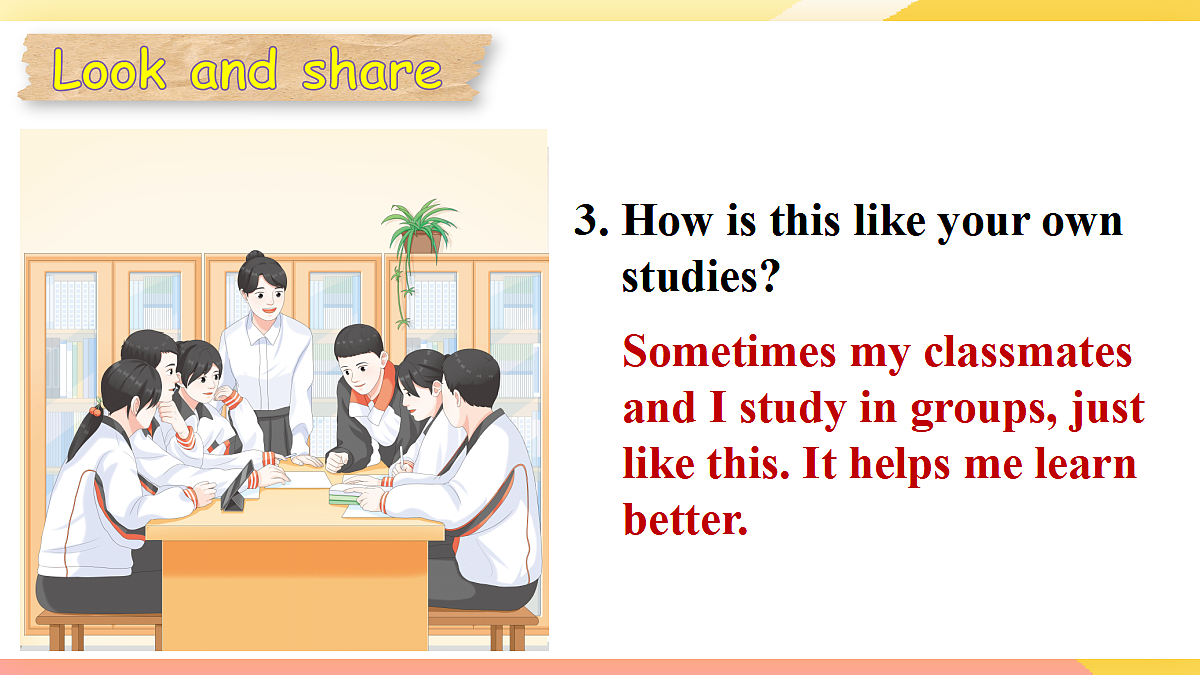 Look and share

3. How is this like your own studies?

Sometimes my classmates and I study in groups, just like this. It helps me learn better.